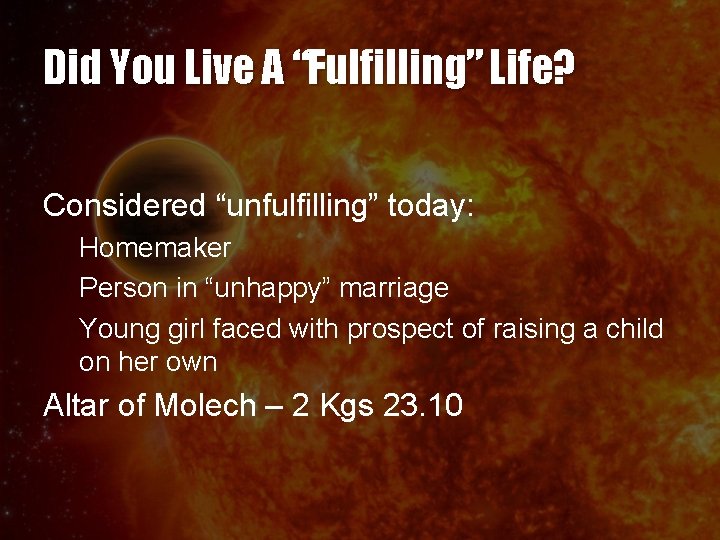 Did You Live A “Fulfilling” Life?

Considered “unfulfilling” today:

Homemaker

Person in “unhappy” marriage

Young girl faced with prospect of raising a child on her own

Altar of Molech – 2 Kgs 23.10